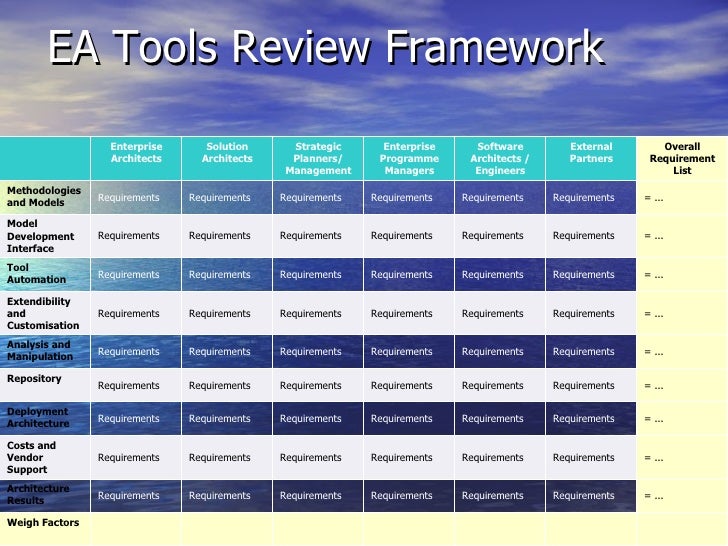 EA Tools Review Framework

| | Enterprise Architects | Solution Architects | Strategic Planners/ Management | Enterprise Programme Managers | Software Architects / Engineers | External Partners | Overall Requirement List |
|---|---|---|---|---|---|---|---|
| Methodologies and Models | Requirements | Requirements | Requirements | Requirements | Requirements | Requirements | = … |
| Model Development Interface | Requirements | Requirements | Requirements | Requirements | Requirements | Requirements | = … |
| Tool Automation | Requirements | Requirements | Requirements | Requirements | Requirements | Requirements | = … |
| Extendibility and Customisation | Requirements | Requirements | Requirements | Requirements | Requirements | Requirements | = … |
| Analysis and Manipulation | Requirements | Requirements | Requirements | Requirements | Requirements | Requirements | = … |
| Repository | Requirements | Requirements | Requirements | Requirements | Requirements | Requirements | = … |
| Deployment Architecture | Requirements | Requirements | Requirements | Requirements | Requirements | Requirements | = … |
| Costs and Vendor Support | Requirements | Requirements | Requirements | Requirements | Requirements | Requirements | = … |
| Architecture Results | Requirements | Requirements | Requirements | Requirements | Requirements | Requirements | = … |
| Weigh Factors | | | | | | | |